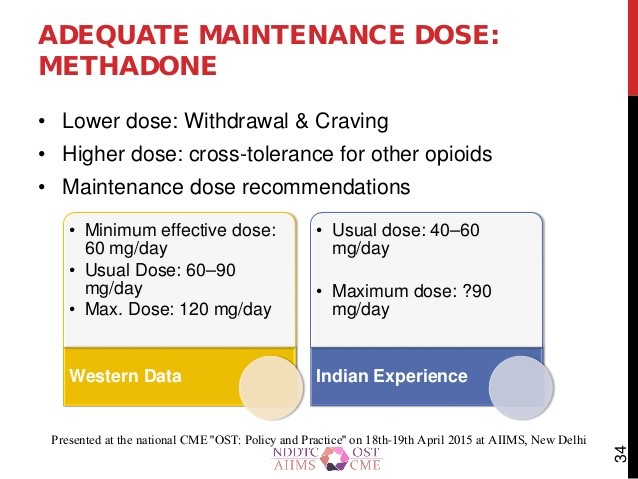 ADEQUATE MAINTENANCE DOSE: METHADONE

• Lower dose: Withdrawal & Craving
• Higher dose: cross-tolerance for other opioids
• Maintenance dose recommendations

• Minimum effective dose: 60 mg/day
• Usual Dose: 60–90 mg/day
• Max. Dose: 120 mg/day

Western Data

• Usual dose: 40–60 mg/day
• Maximum dose: ?90 mg/day

Indian Experience

Presented at the national CME "OST: Policy and Practice" on 18th-19th April 2015 at AIIMS, New Delhi

NDDTC AIIMS OST CME

34